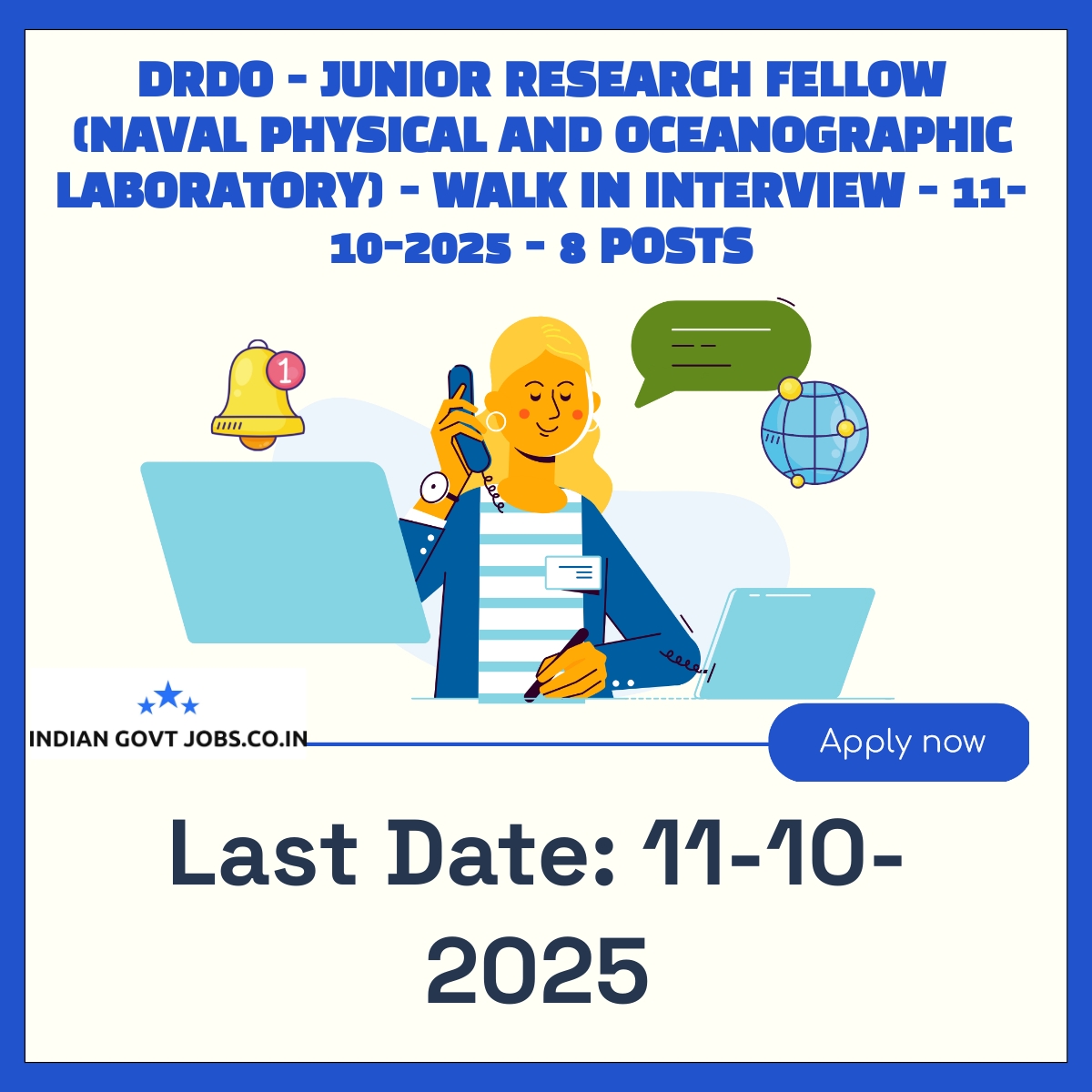 DRDO - JUNIOR RESEARCH FELLOW (NAVAL PHYSICAL AND OCEANOGRAPHIC LABORATORY) - WALK IN INTERVIEW - 11-10-2025 - 8 POSTS

1

INDIAN GOVT JOBS.CO.IN

Apply now

Last Date: 11-10-2025